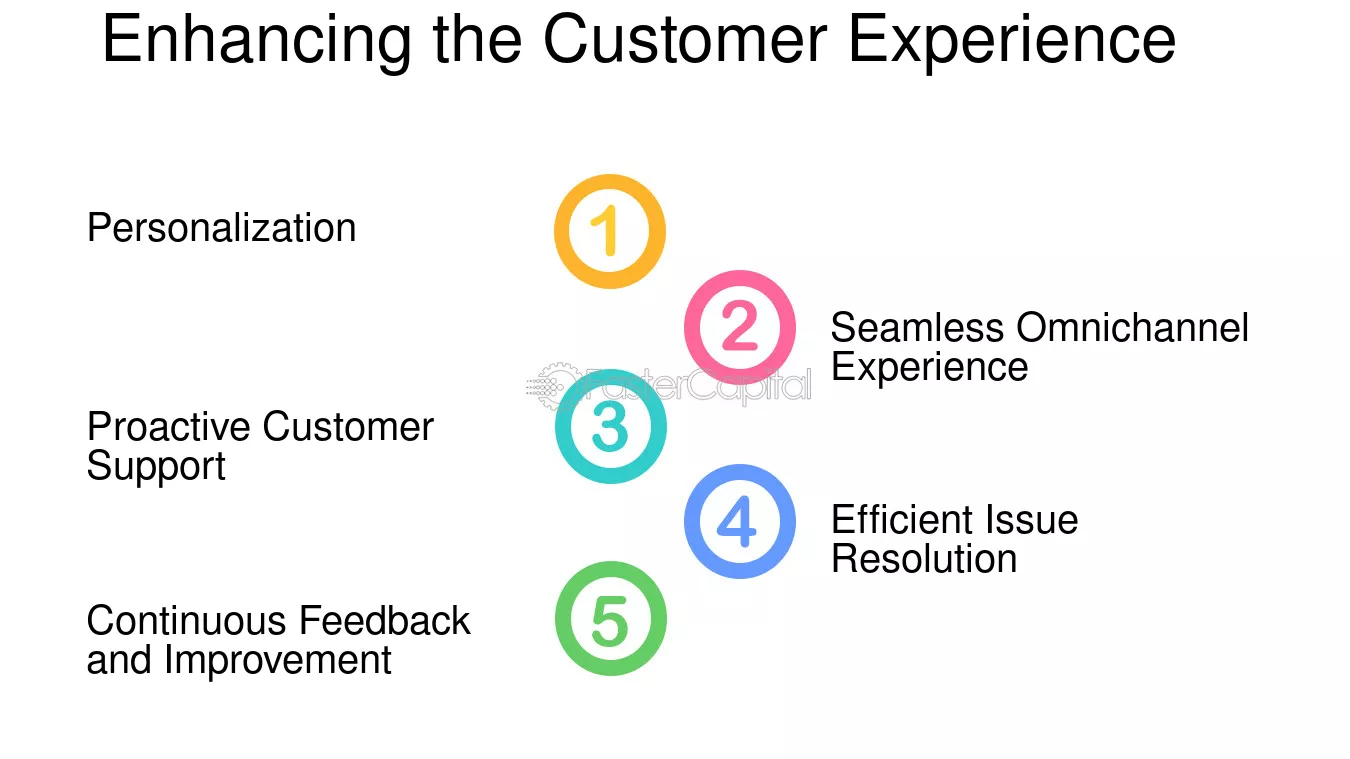 Enhancing the Customer Experience

Personalization

1

2

Seamless Omnichannel Experience

Proactive Customer Support

3

4

Efficient Issue Resolution

Continuous Feedback and Improvement

5

FasterCapital